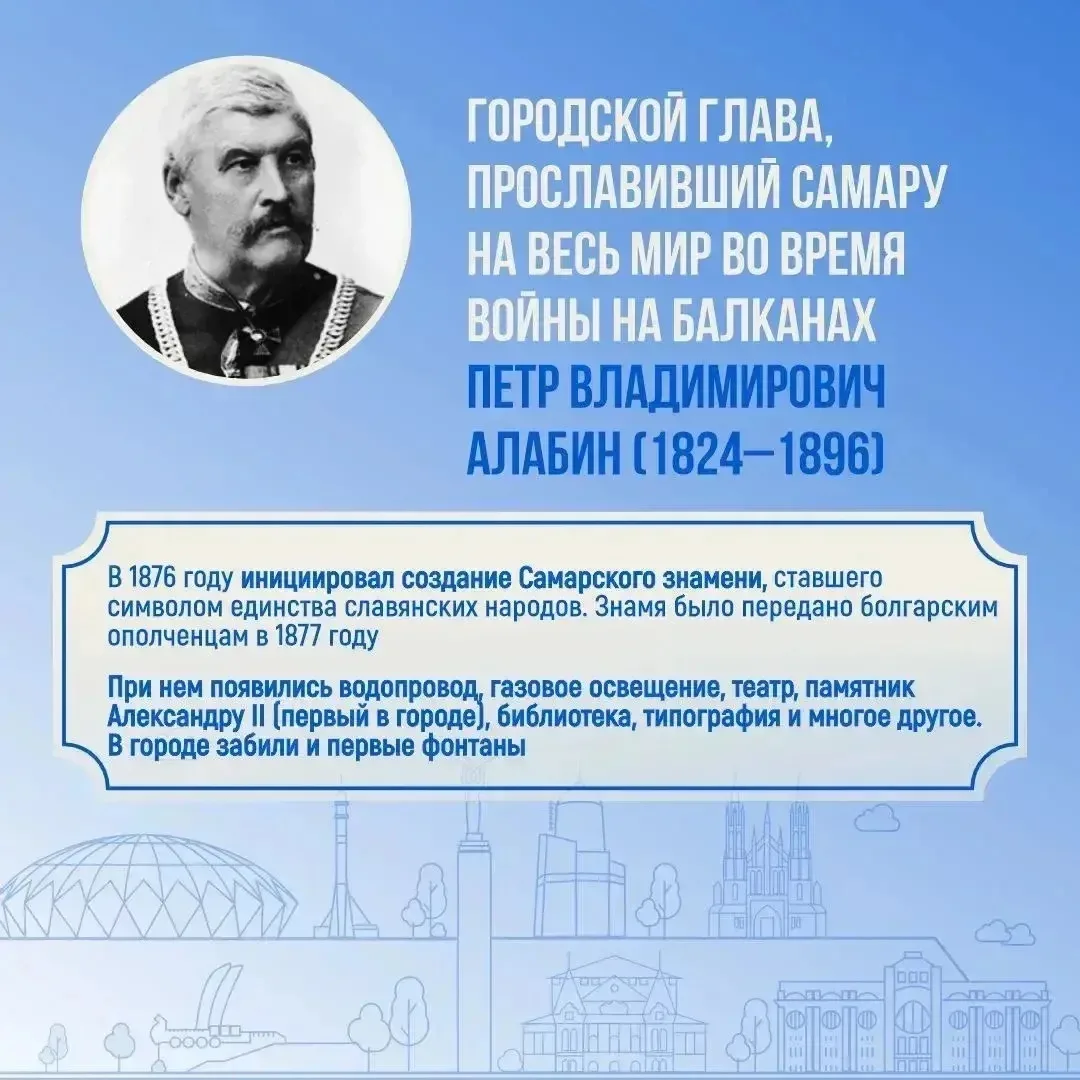 ГОРОДСКОЙ ГЛАВА, ПРОСЛАВИВШИЙ САМАРУ НА ВЕСЬ МИР ВО ВРЕМЯ ВОЙНЫ НА БАЛКАНАХ

ПЕТР ВЛАДИМИРОВИЧ АЛАБИН (1824—1896)

В 1876 году инициировал создание Самарского знамени, ставшего символом единства славянских народов. Знамя было передано болгарским ополченцам в 1877 году

При нем появились водопровод, газовое освещение, театр, памятник Александру II (первый в городе), библиотека, типография и многое другое. В городе забили и первые фонтаны